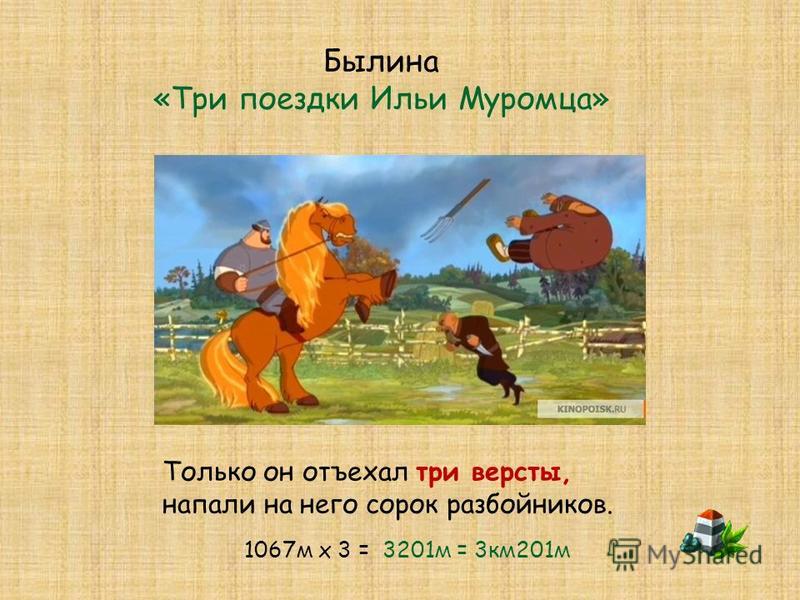 Былина
«Три поездки Ильи Муромца»

KINOPOISK.RU

Только он отъехал три версты, напали на него сорок разбойников.

1067м х 3 = 3201м = 3км201м

MyShared